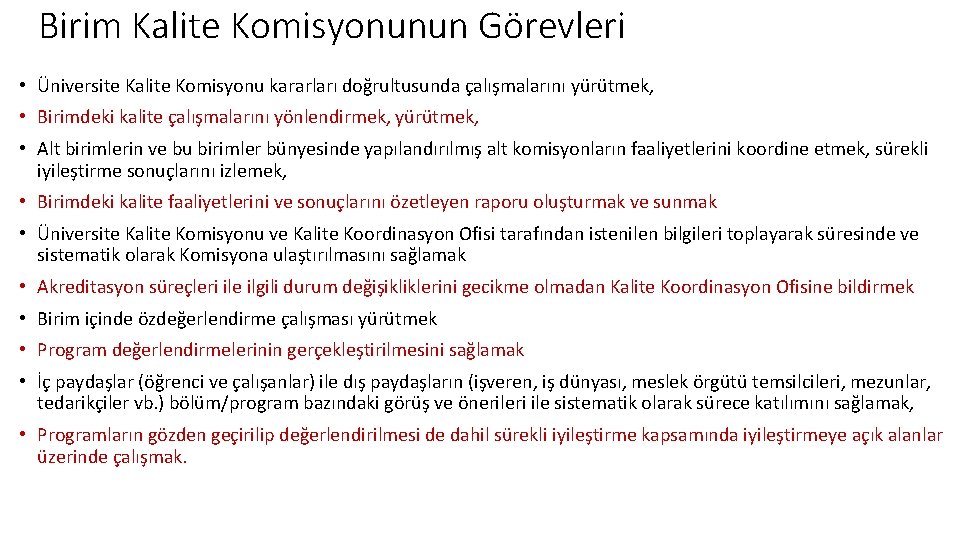 Birim Kalite Komisyonunun Görevleri

• Üniversite Kalite Komisyonu kararları doğrultusunda çalışmalarını yürütmek,

• Birimdeki kalite çalışmalarını yönlendirmek, yürütmek,

• Alt birimlerin ve bu birimler bünyesinde yapılandırılmış alt komisyonların faaliyetlerini koordine etmek, sürekli iyileştirme sonuçlarını izlemek,

• Birimdeki kalite faaliyetlerini ve sonuçlarını özetleyen raporu oluşturmak ve sunmak

• Üniversite Kalite Komisyonu ve Kalite Koordinasyon Ofisi tarafından istenilen bilgileri toplayarak süresinde ve sistematik olarak Komisyona ulaştırılmasını sağlamak

• Akreditasyon süreçleri ile ilgili durum değişikliklerini gecikme olmadan Kalite Koordinasyon Ofisine bildirmek

• Birim içinde özdeğerlendirme çalışması yürütmek

• Program değerlendirmelerinin gerçekleştirilmesini sağlamak

• İç paydaşlar (öğrenci ve çalışanlar) ile dış paydaşların (işveren, iş dünyası, meslek örgütü temsilcileri, mezunlar, tedarikçiler vb.) bölüm/program bazındaki görüş ve önerileri ile sistematik olarak sürece katılımını sağlamak,

• Programların gözden geçirilip değerlendirilmesi de dahil sürekli iyileştirme kapsamında iyileştirmeye açık alanlar üzerinde çalışmak.